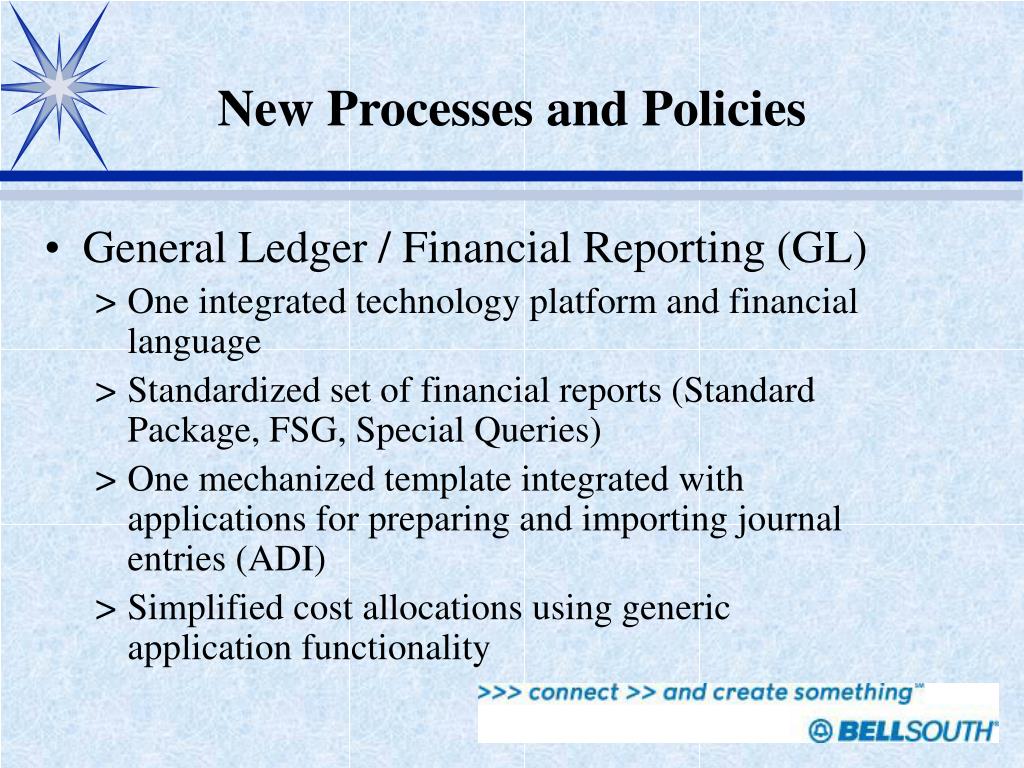 New Processes and Policies

• General Ledger / Financial Reporting (GL)

> One integrated technology platform and financial language

> Standardized set of financial reports (Standard Package, FSG, Special Queries)

> One mechanized template integrated with applications for preparing and importing journal entries (ADI)

> Simplified cost allocations using generic application functionality

>>> connect >> and create something℠

BELLSOUTH®